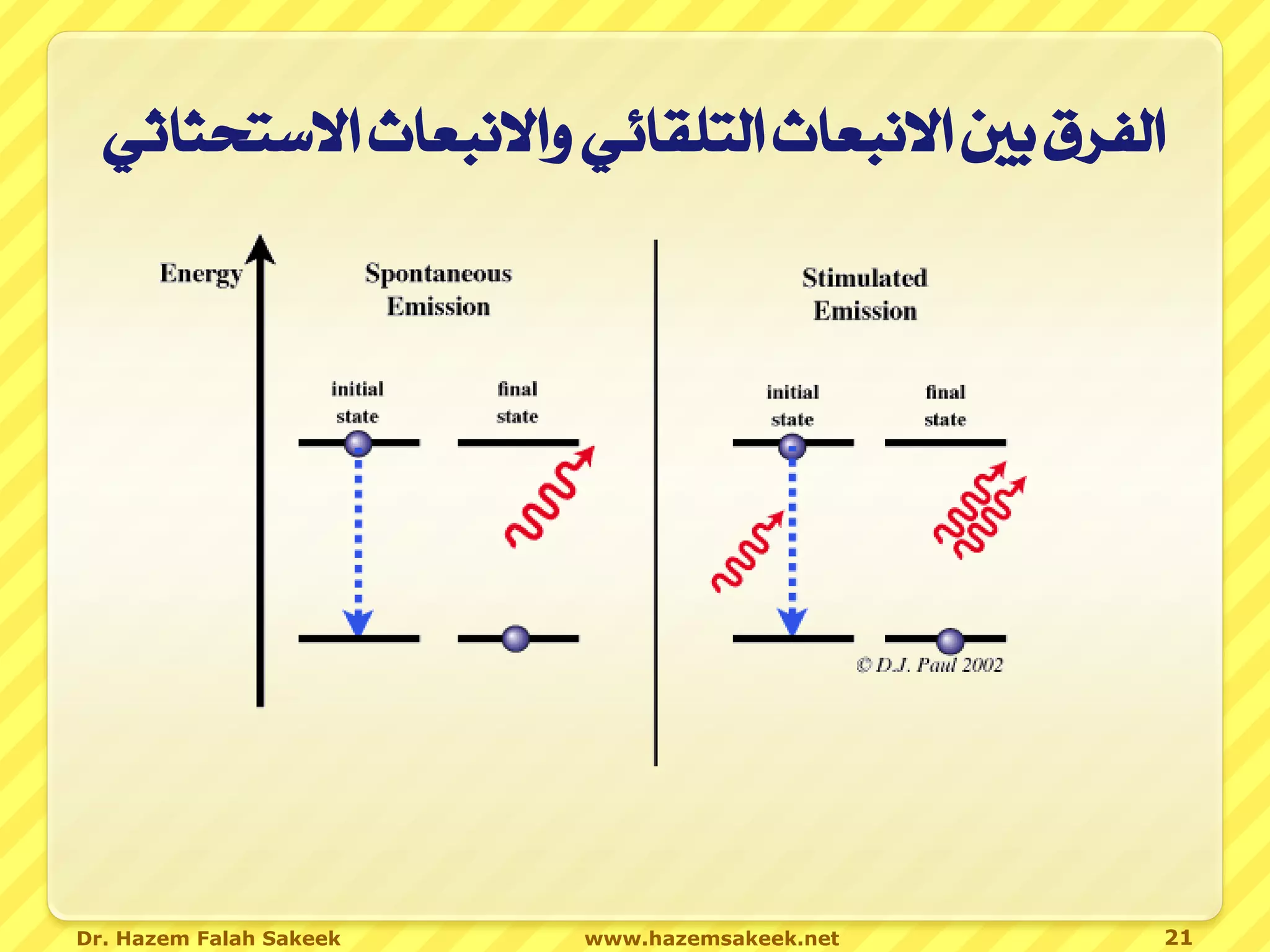 الفرق بين الانبعاث التلقائي والانبعاث الاستحثاثي

Energy

Spontaneous Emission

initial state

final state

Stimulated Emission

initial state

final state

© D.J. Paul 2002

Dr. Hazem Falah Sakeek www.hazemsakeek.net 21